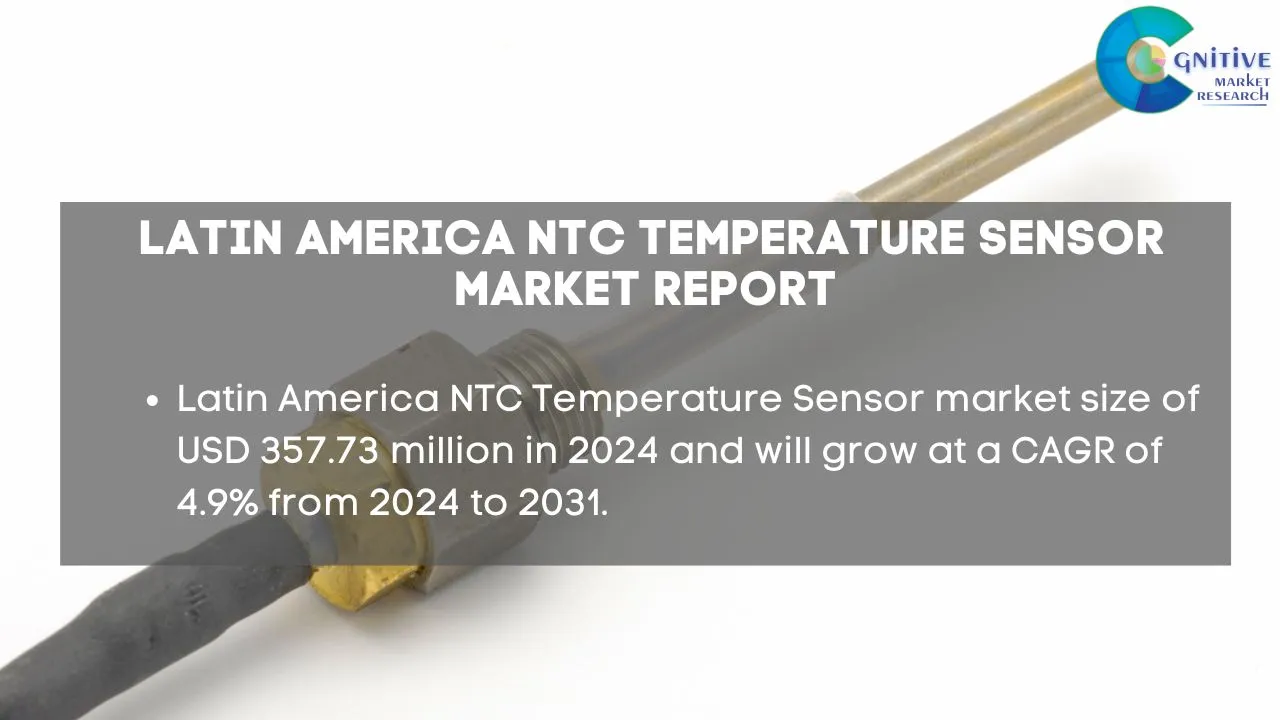 GNITIVE MARKET RESEARCH

LATIN AMERICA NTC TEMPERATURE SENSOR MARKET REPORT

• Latin America NTC Temperature Sensor market size of USD 357.73 million in 2024 and will grow at a CAGR of 4.9% from 2024 to 2031.